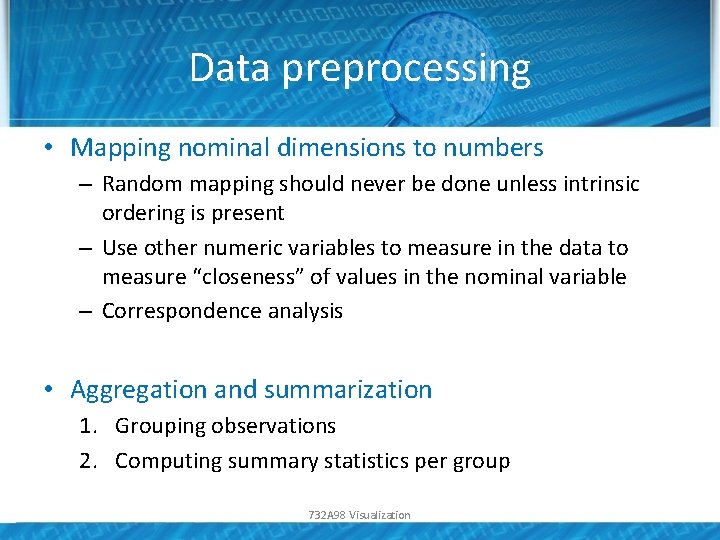 Data preprocessing

• Mapping nominal dimensions to numbers
– Random mapping should never be done unless intrinsic ordering is present
– Use other numeric variables to measure in the data to measure “closeness” of values in the nominal variable
– Correspondence analysis

• Aggregation and summarization
1. Grouping observations
2. Computing summary statistics per group

732A98 Visualization